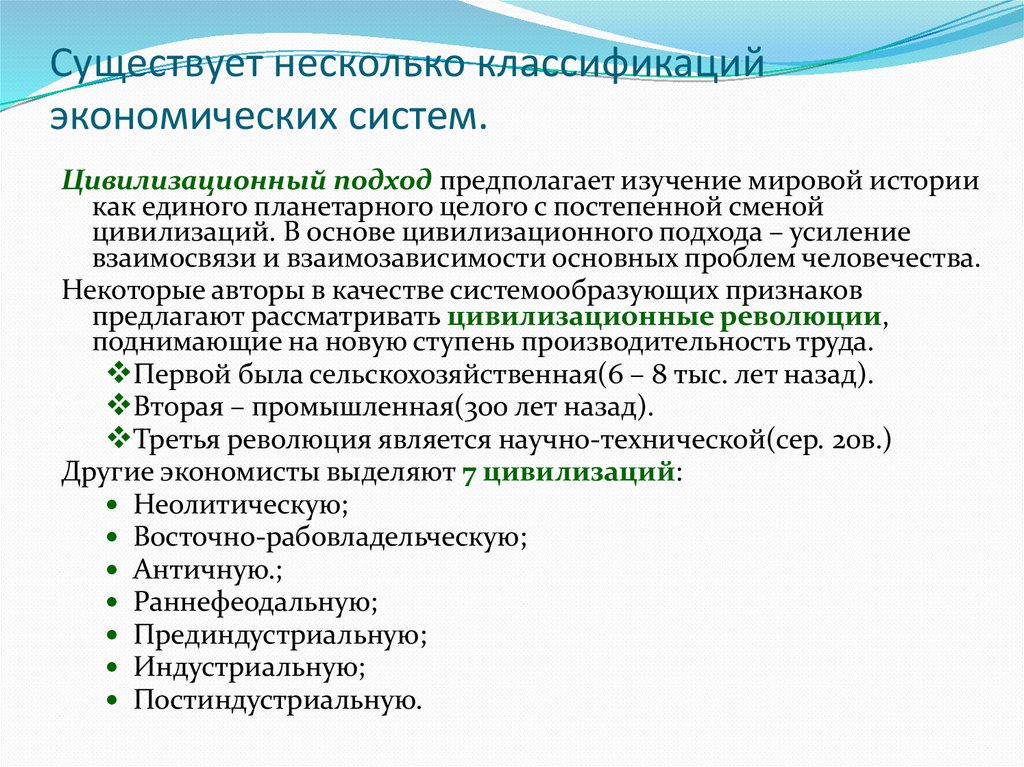 Существует несколько классификаций экономических систем.

Цивилизационный подход предполагает изучение мировой истории как единого планетарного целого с постепенной сменой цивилизаций. В основе цивилизационного подхода – усиление взаимосвязи и взаимозависимости основных проблем человечества.

Некоторые авторы в качестве системообразующих признаков предлагают рассматривать цивилизационные революции, поднимающие на новую ступень производительность труда.

❖Первой была сельскохозяйственная(6 – 8 тыс. лет назад).

❖Вторая – промышленная(300 лет назад).

❖Третья революция является научно-технической(сер. 20в.)

Другие экономисты выделяют 7 цивилизаций:

• Неолитическую;
• Восточно-рабовладельческую;
• Античную.;
• Раннефеодальную;
• Прединдустриальную;
• Индустриальную;
• Постиндустриальную.